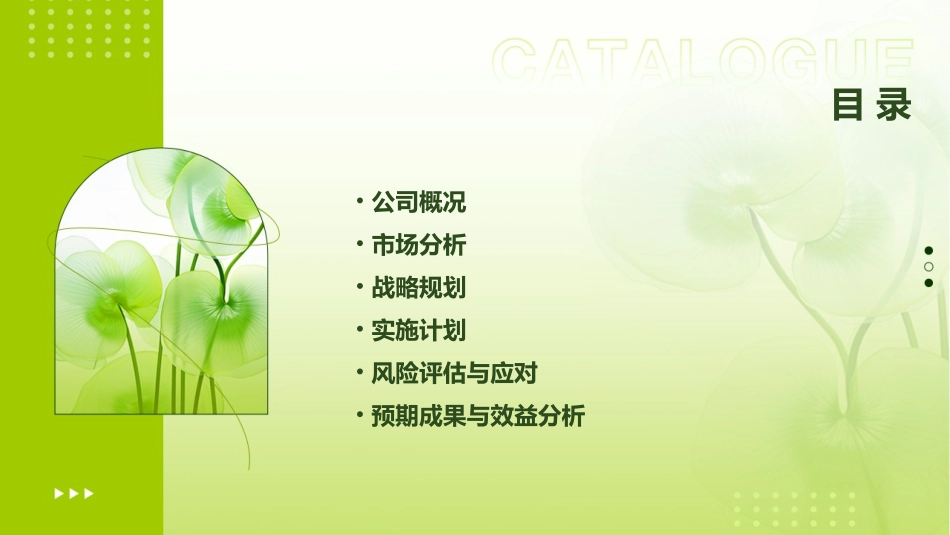 CATALOGUE
目录

• 公司概况
• 市场分析
• 战略规划
• 实施计划
• 风险评估与应对
• 预期成果与效益分析